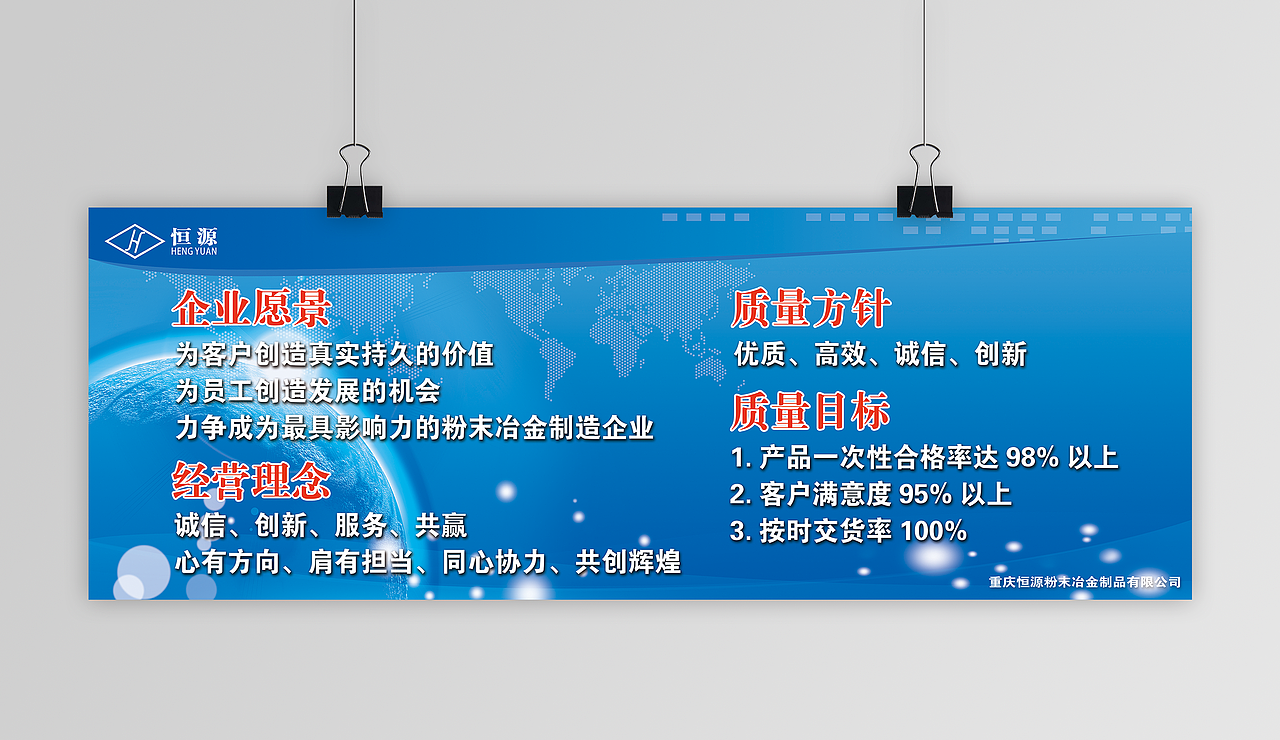 H 恒源
HENG YUAN

企业愿景
为客户创造真实持久的价值
为员工创造发展的机会
力争成为最具影响力的粉末冶金制造企业

经营理念
诚信、创新、服务、共赢
心有方向、肩有担当、同心协力、共创辉煌

质量方针
优质、高效、诚信、创新

质量目标
1. 产品一次性合格率达 98% 以上
2. 客户满意度 95% 以上
3. 按时交货率 100%

重庆恒源粉末冶金制品有限公司